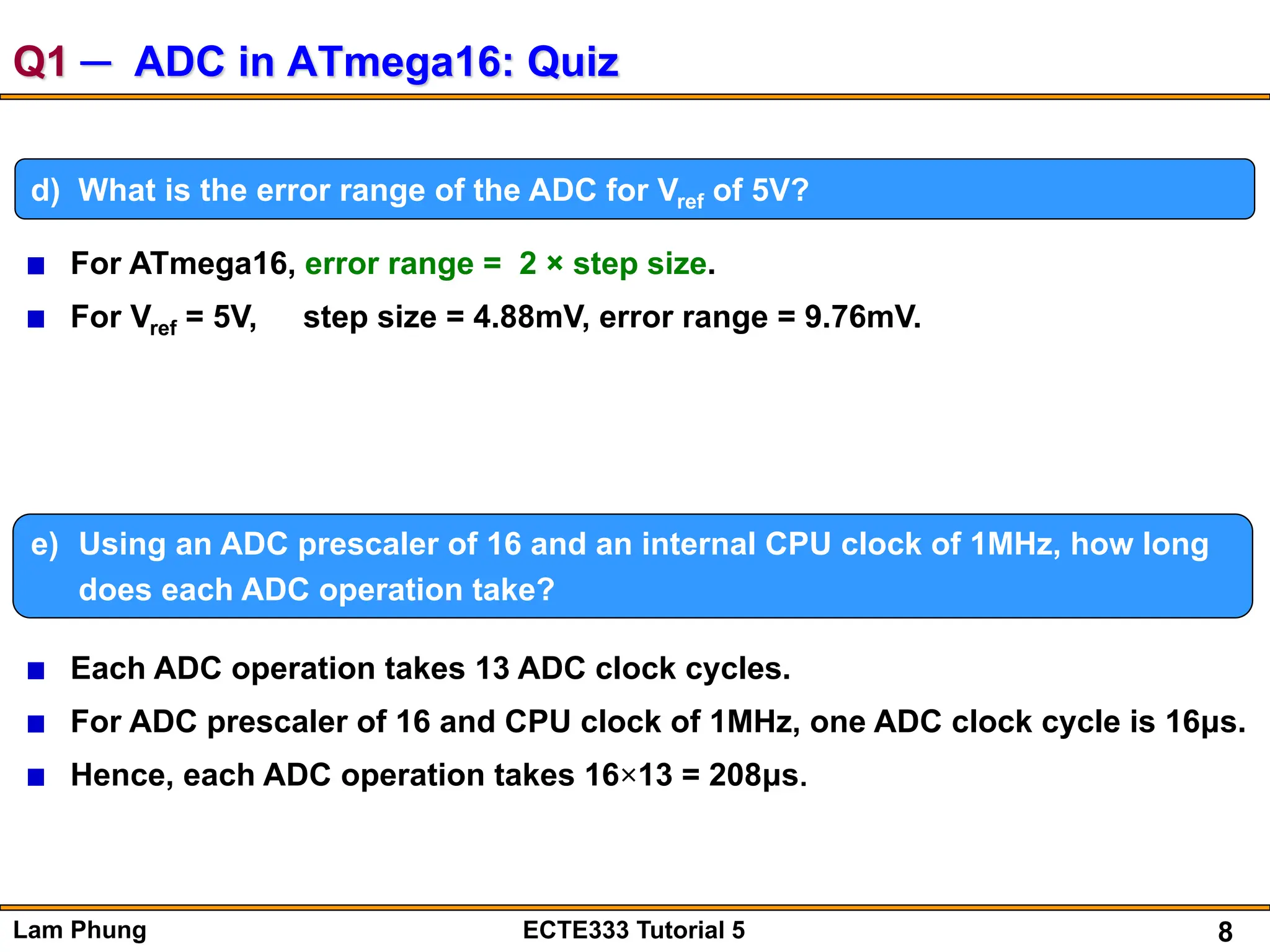 Q1 — ADC in ATmega16: Quiz

d) What is the error range of the ADC for $V_{ref}$ of 5V?

■ For ATmega16, error range = 2 × step size.

■ For $V_{ref}$ = 5V, step size = 4.88mV, error range = 9.76mV.

e) Using an ADC prescaler of 16 and an internal CPU clock of 1MHz, how long does each ADC operation take?

■ Each ADC operation takes 13 ADC clock cycles.

■ For ADC prescaler of 16 and CPU clock of 1MHz, one ADC clock cycle is 16μs.

■ Hence, each ADC operation takes 16×13 = 208μs.

Lam Phung ECTE333 Tutorial 5 8